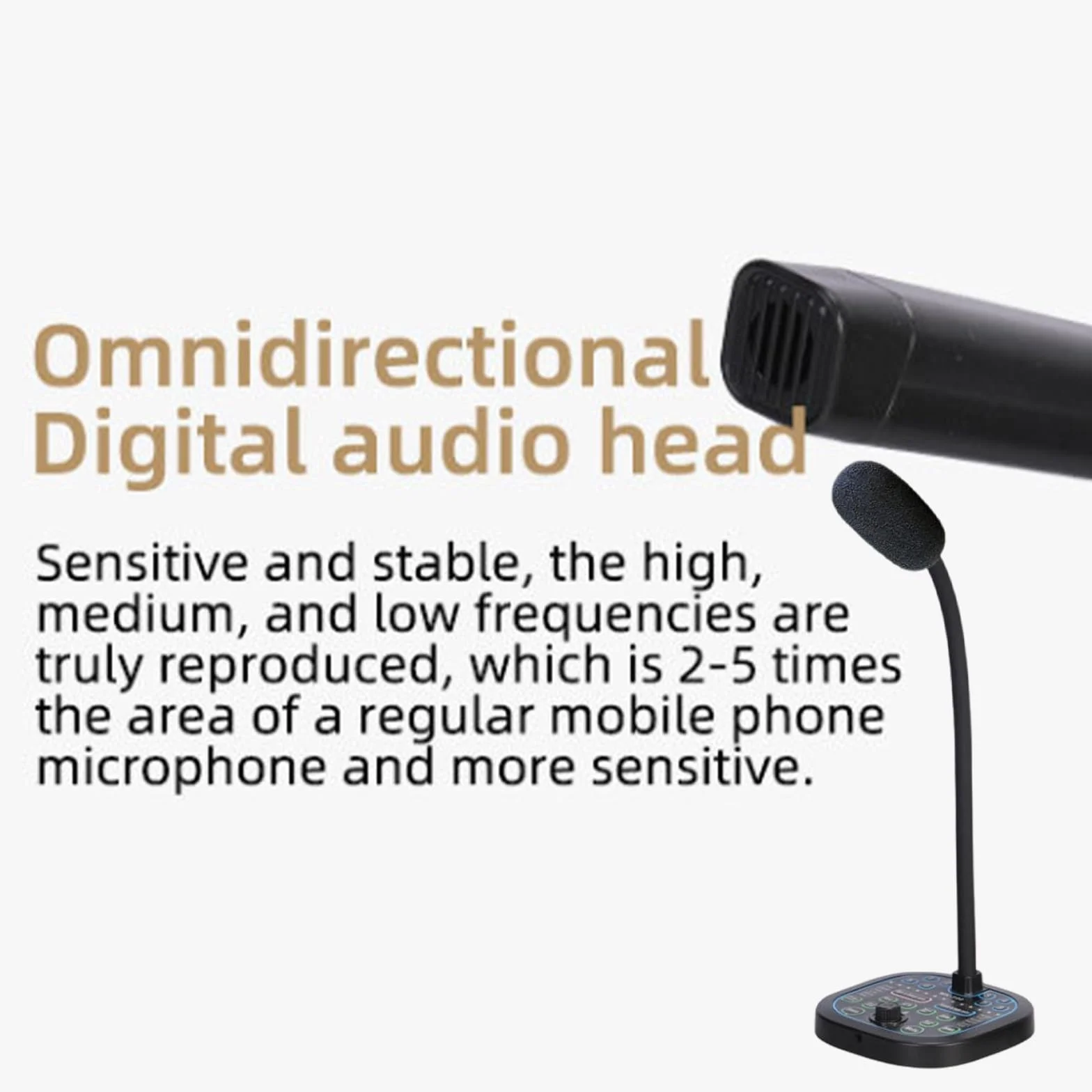 Omnidirectional
Digital audio head

Sensitive and stable, the high, medium, and low frequencies are truly reproduced, which is 2-5 times the area of a regular mobile phone microphone and more sensitive.